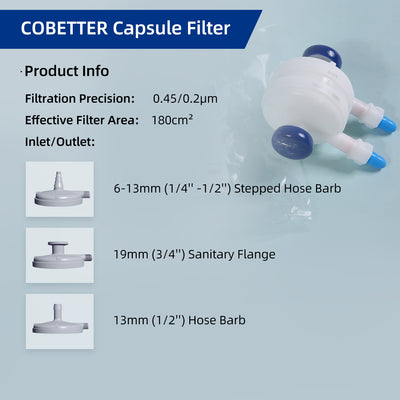 COBETTER Capsule Filter

·Product Info

Filtration Precision: 0.45/0.2μm

Effective Filter Area: 180cm²

Inlet/Outlet:

6-13mm (1/4'' -1/2'') Stepped Hose Barb

19mm (3/4'') Sanitary Flange

13mm (1/2'') Hose Barb